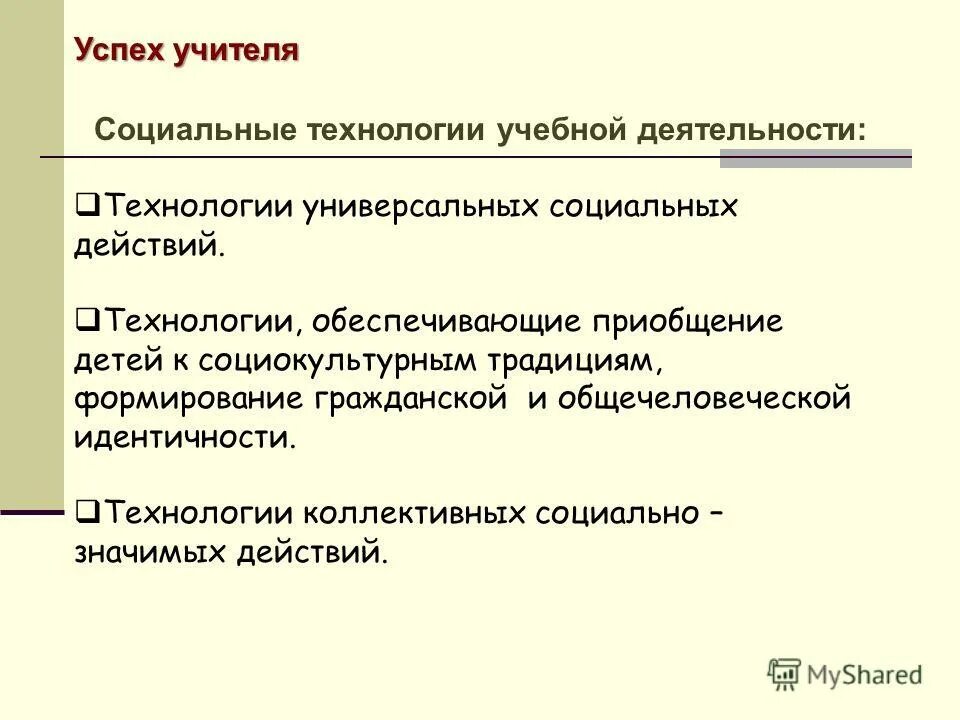 Успех учителя

Социальные технологии учебной деятельности:

❑Технологии универсальных социальных действий.

❑Технологии, обеспечивающие приобщение детей к социокультурным традициям, формирование гражданской и общечеловеческой идентичности.

❑Технологии коллективных социально – значимых действий.

MyShared